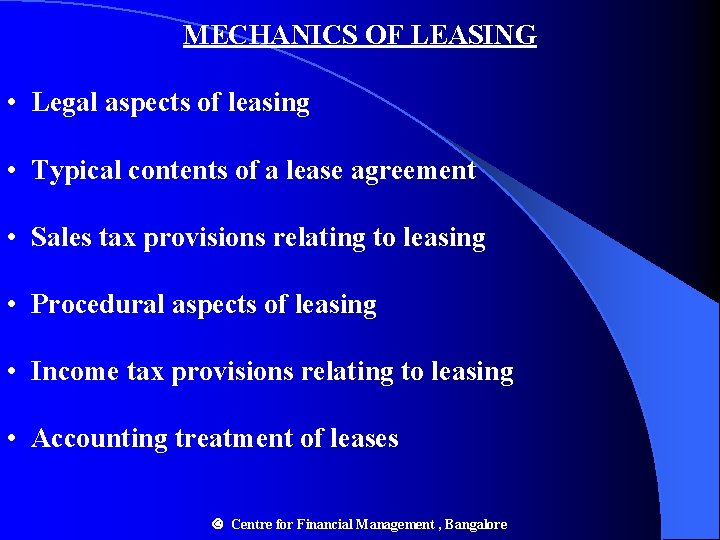 MECHANICS OF LEASING

• Legal aspects of leasing

• Typical contents of a lease agreement

• Sales tax provisions relating to leasing

• Procedural aspects of leasing

• Income tax provisions relating to leasing

• Accounting treatment of leases

© Centre for Financial Management , Bangalore